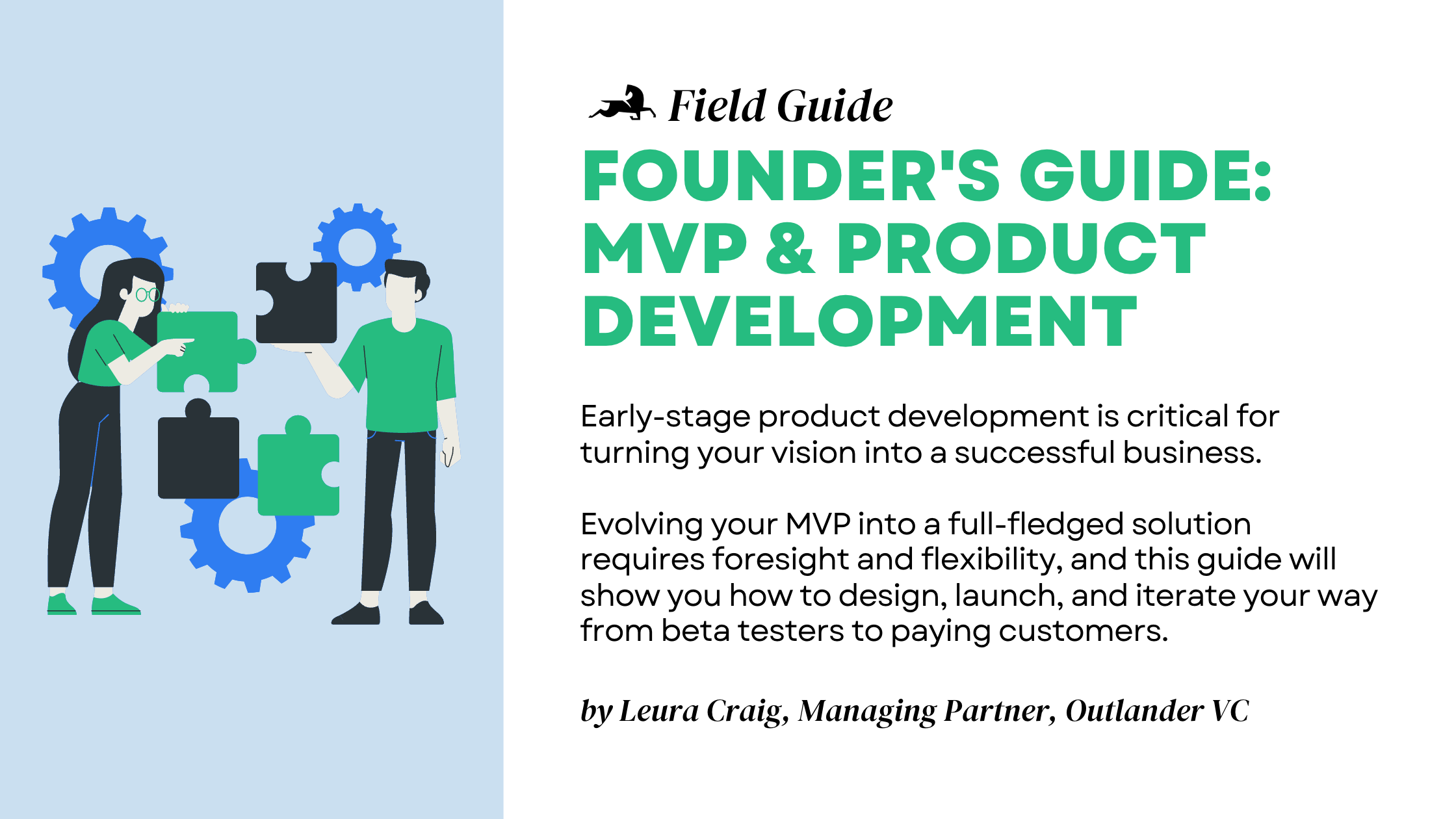 Field Guide

FOUNDER'S GUIDE: MVP & PRODUCT DEVELOPMENT

Early-stage product development is critical for turning your vision into a successful business.

Evolving your MVP into a full-fledged solution requires foresight and flexibility, and this guide will show you how to design, launch, and iterate your way from beta testers to paying customers.

by Leura Craig, Managing Partner, Outlander VC